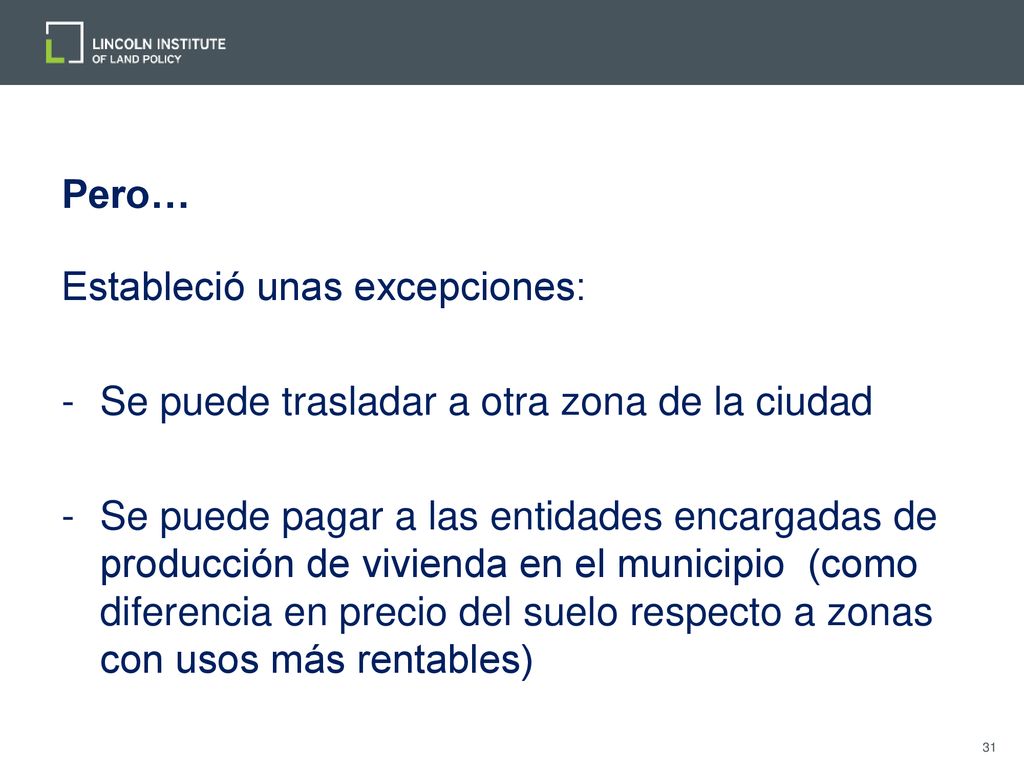 LINCOLN INSTITUTE
OF LAND POLICY

Pero…

Estableció unas excepciones:

- Se puede trasladar a otra zona de la ciudad

- Se puede pagar a las entidades encargadas de producción de vivienda en el municipio (como diferencia en precio del suelo respecto a zonas con usos más rentables)

31